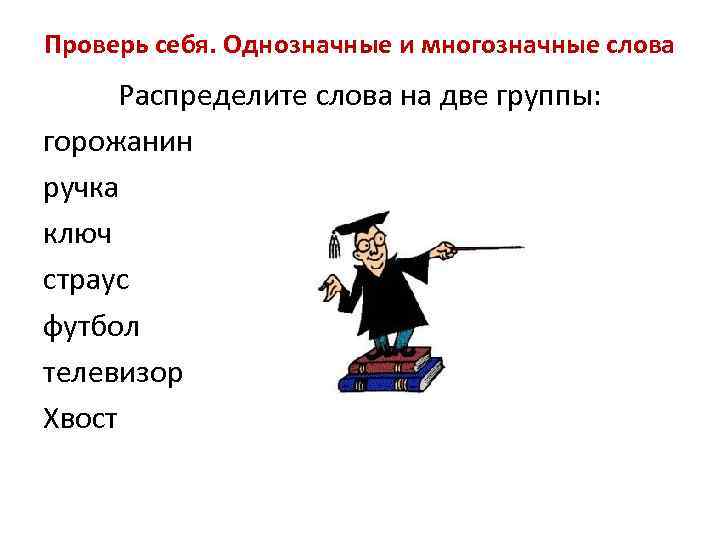 Проверь себя. Однозначные и многозначные слова

Распределите слова на две группы:

горожанин
ручка
ключ
страус
футбол
телевизор
Хвост